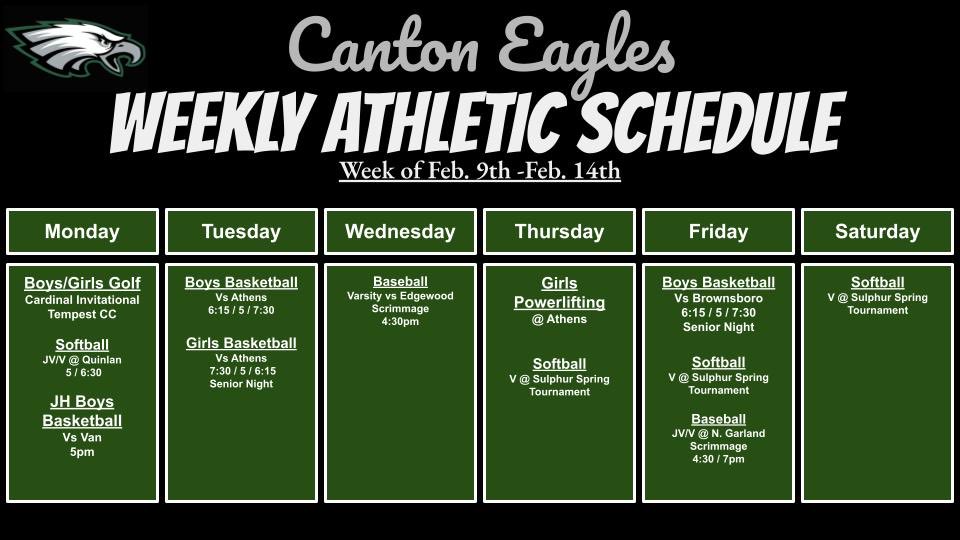 Canton Eagles

WEEKLY ATHLETIC SCHEDULE

Week of Feb. 9th -Feb. 14th

Monday

Boys/Girls Golf
Cardinal Invitational
Tempest CC

Softball
JV/V @ Quinlan
5 / 6:30

JH Boys Basketball
Vs Van
5pm

Tuesday

Boys Basketball
Vs Athens
6:15 / 5 / 7:30

Girls Basketball
Vs Athens
7:30 / 5 / 6:15
Senior Night

Wednesday

Baseball
Varsity vs Edgewood
Scrimmage
4:30pm

Thursday

Girls Powerlifting
@ Athens

Softball
V @ Sulphur Spring
Tournament

Friday

Boys Basketball
Vs Brownsboro
6:15 / 5 / 7:30
Senior Night

Softball
V @ Sulphur Spring
Tournament

Baseball
JV/V @ N. Garland
Scrimmage
4:30 / 7pm

Saturday

Softball
V @ Sulphur Spring
Tournament